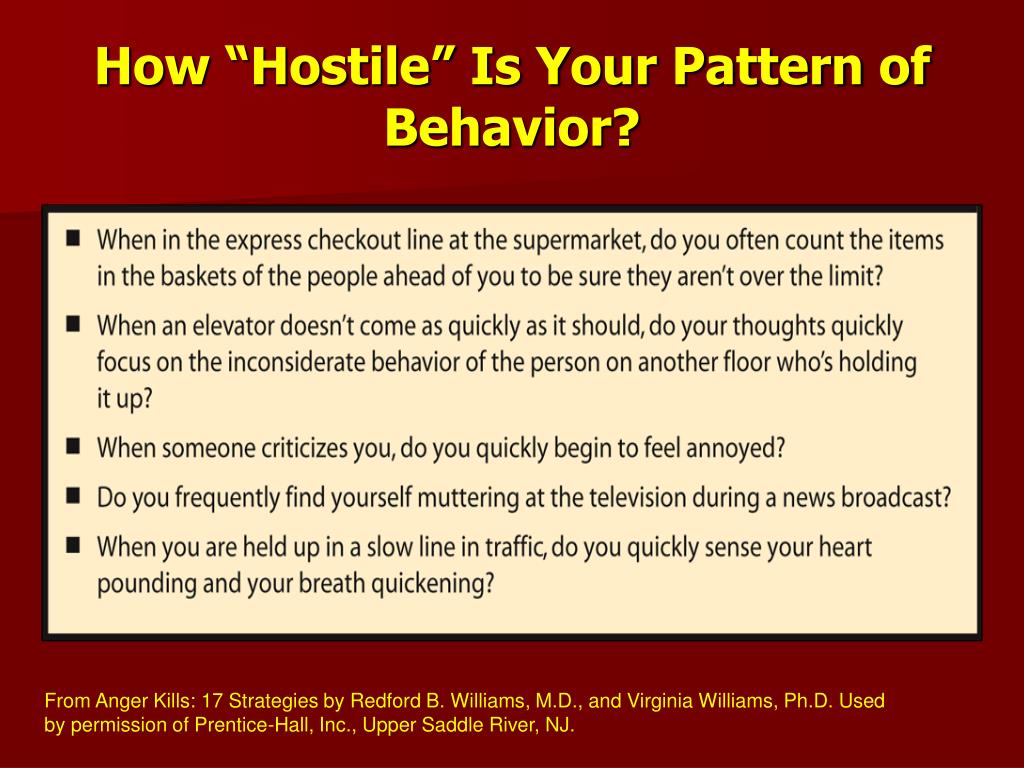 How “Hostile” Is Your Pattern of Behavior?

■ When in the express checkout line at the supermarket, do you often count the items in the baskets of the people ahead of you to be sure they aren’t over the limit?

■ When an elevator doesn’t come as quickly as it should, do your thoughts quickly focus on the inconsiderate behavior of the person on another floor who’s holding it up?

■ When someone criticizes you, do you quickly begin to feel annoyed?

■ Do you frequently find yourself muttering at the television during a news broadcast?

■ When you are held up in a slow line in traffic, do you quickly sense your heart pounding and your breath quickening?

From Anger Kills: 17 Strategies by Redford B. Williams, M.D., and Virginia Williams, Ph.D. Used by permission of Prentice-Hall, Inc., Upper Saddle River, NJ.